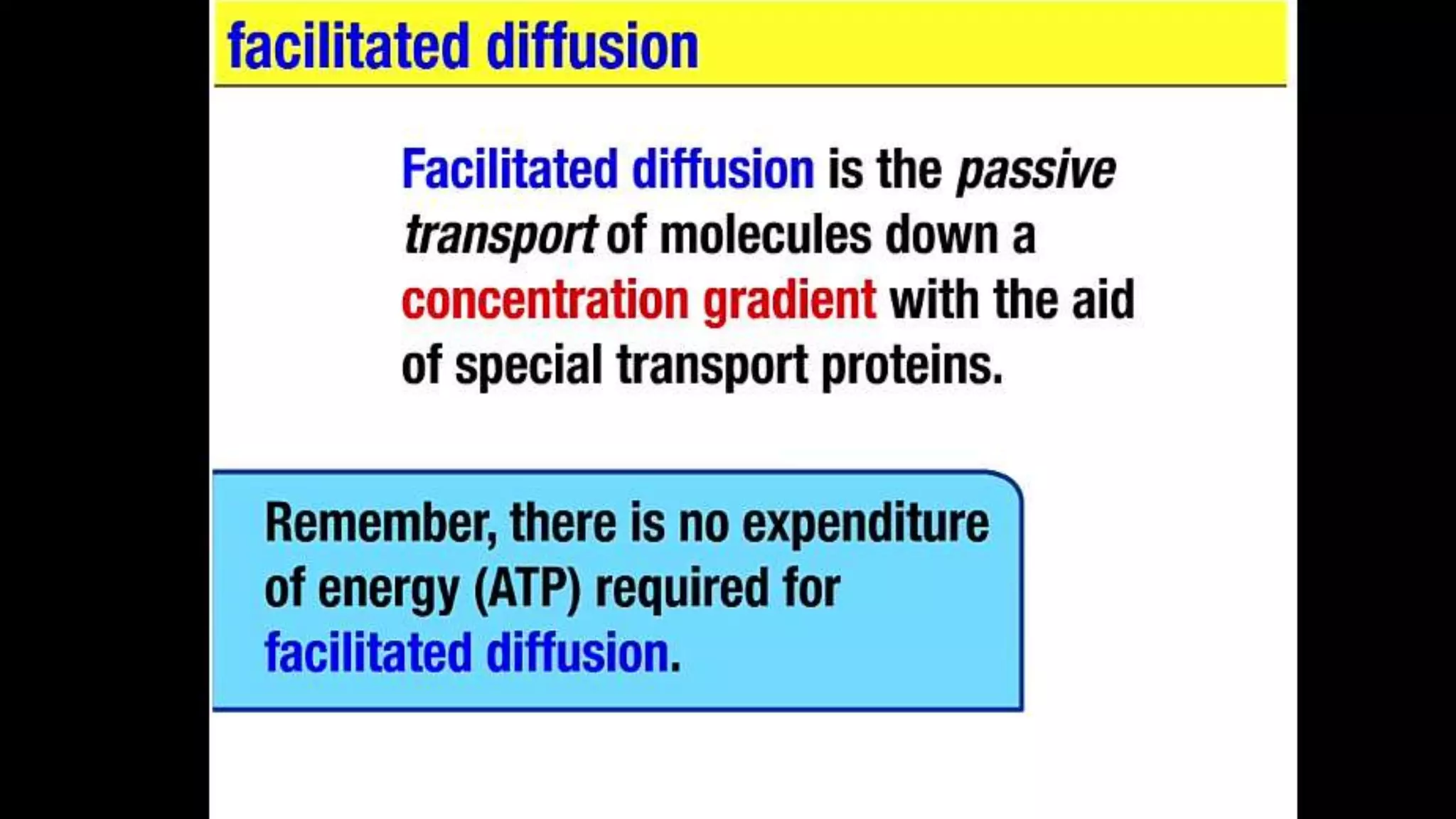 facilitated diffusion

Facilitated diffusion is the passive transport of molecules down a concentration gradient with the aid of special transport proteins.

Remember, there is no expenditure of energy (ATP) required for facilitated diffusion.